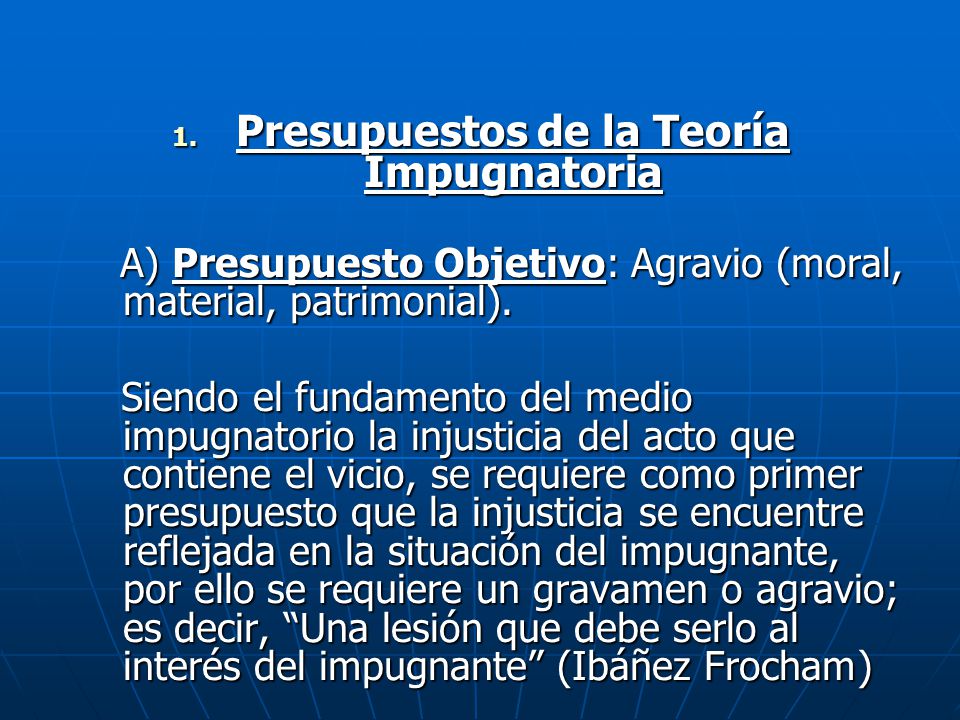 1. Presupuestos de la Teoría Impugnatoria

A) Presupuesto Objetivo: Agravio (moral, material, patrimonial).

Siendo el fundamento del medio impugnatorio la injusticia del acto que contiene el vicio, se requiere como primer presupuesto que la injusticia se encuentre reflejada en la situación del impugnante, por ello se requiere un gravamen o agravio; es decir, “Una lesión que debe serlo al interés del impugnante” (Ibáñez Frocham)